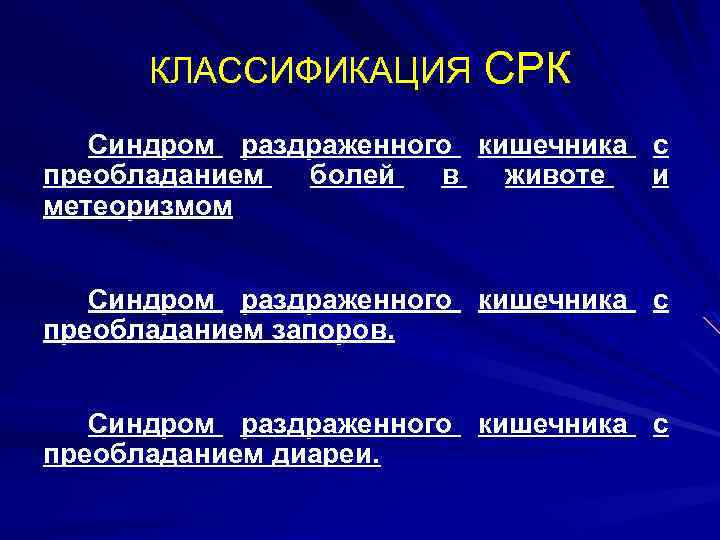 КЛАССИФИКАЦИЯ СРК

Синдром раздраженного кишечника с преобладанием болей в животе и метеоризмом

Синдром раздраженного кишечника с преобладанием запоров.

Синдром раздраженного кишечника с преобладанием диареи.